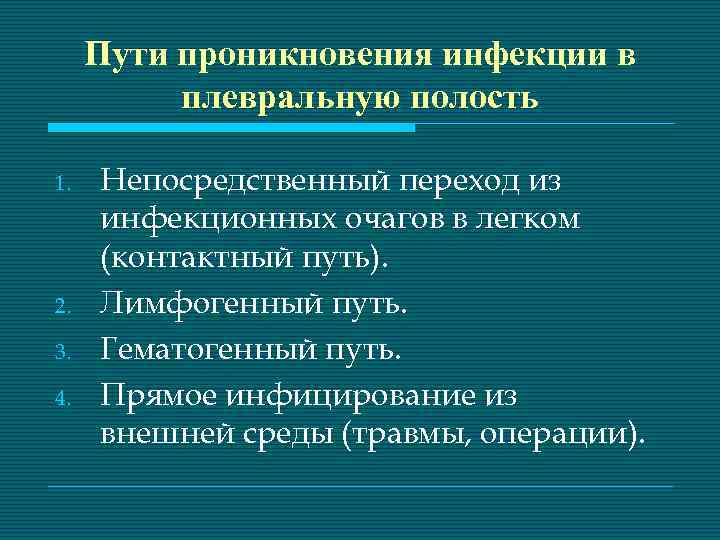 Пути проникновения инфекции в плевральную полость

1. Непосредственный переход из инфекционных очагов в легком (контактный путь).
2. Лимфогенный путь.
3. Гематогенный путь.
4. Прямое инфицирование из внешней среды (травмы, операции).